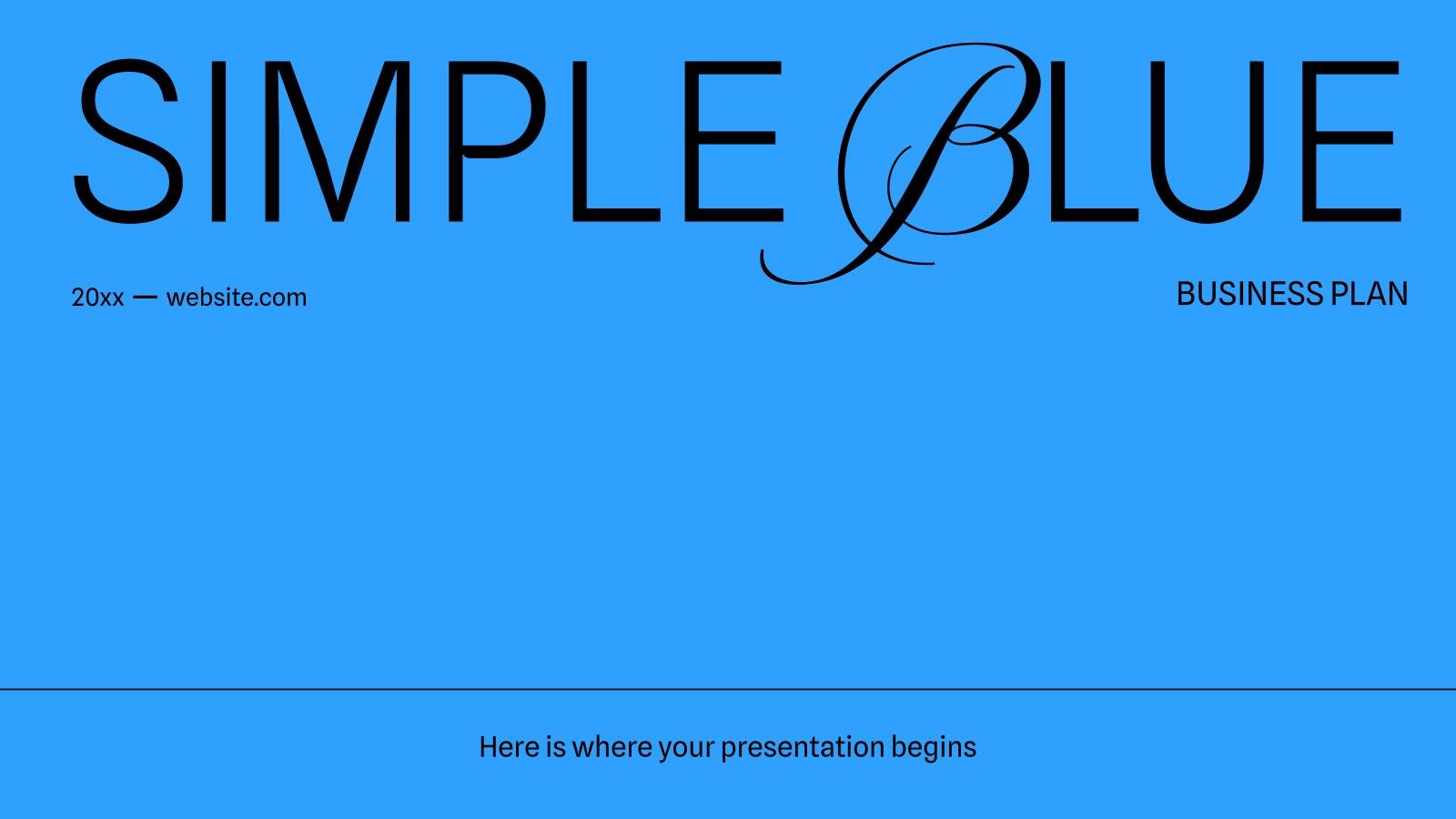 SIMPLE BLUE

20xx — website.com

BUSINESS PLAN

Here is where your presentation begins